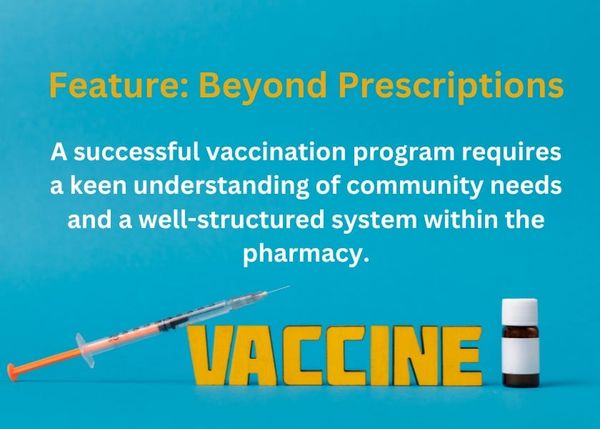 Feature: Beyond Prescriptions

A successful vaccination program requires a keen understanding of community needs and a well-structured system within the pharmacy.

VACCINE